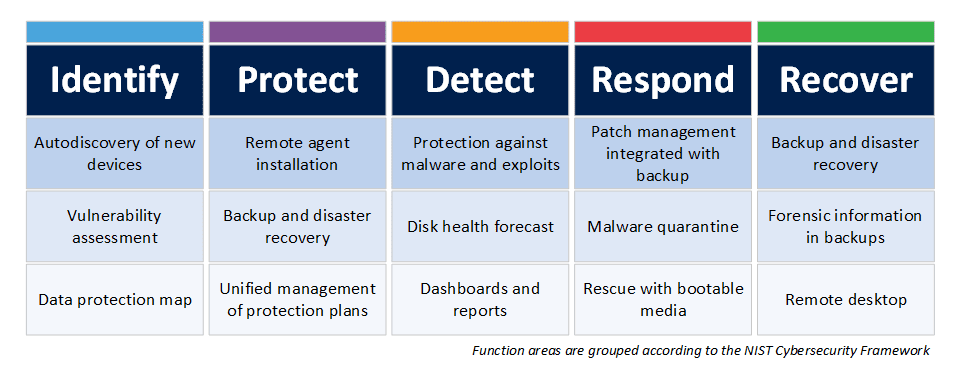 | Identify | Protect | Detect | Respond | Recover |
|---|---|---|---|---|
| Autodiscovery of new devices | Remote agent installation | Protection against malware and exploits | Patch management integrated with backup | Backup and disaster recovery |
| Vulnerability assessment | Backup and disaster recovery | Disk health forecast | Malware quarantine | Forensic information in backups |
| Data protection map | Unified management of protection plans | Dashboards and reports | Rescue with bootable media | Remote desktop |

Function areas are grouped according to the NIST Cybersecurity Framework